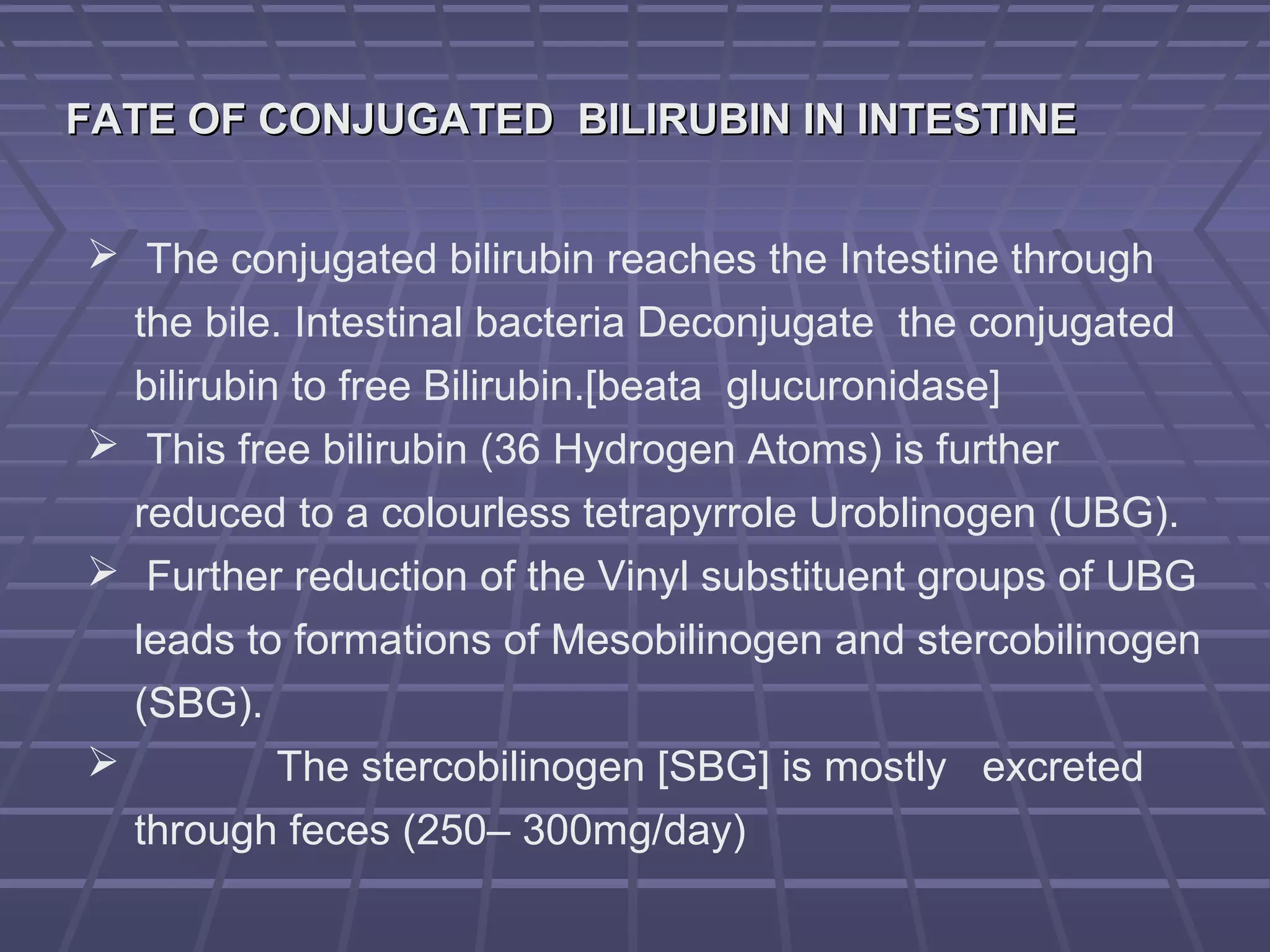 FATE OF CONJUGATED BILIRUBIN IN INTESTINE

➢ The conjugated bilirubin reaches the Intestine through the bile. Intestinal bacteria Deconjugate the conjugated bilirubin to free Bilirubin.[beata glucuronidase]

➢ This free bilirubin (36 Hydrogen Atoms) is further reduced to a colourless tetrapyrrole Uroblinogen (UBG).

➢ Further reduction of the Vinyl substituent groups of UBG leads to formations of Mesobilinogen and stercobilinogen (SBG).

➢ The stercobilinogen [SBG] is mostly excreted through feces (250– 300mg/day)